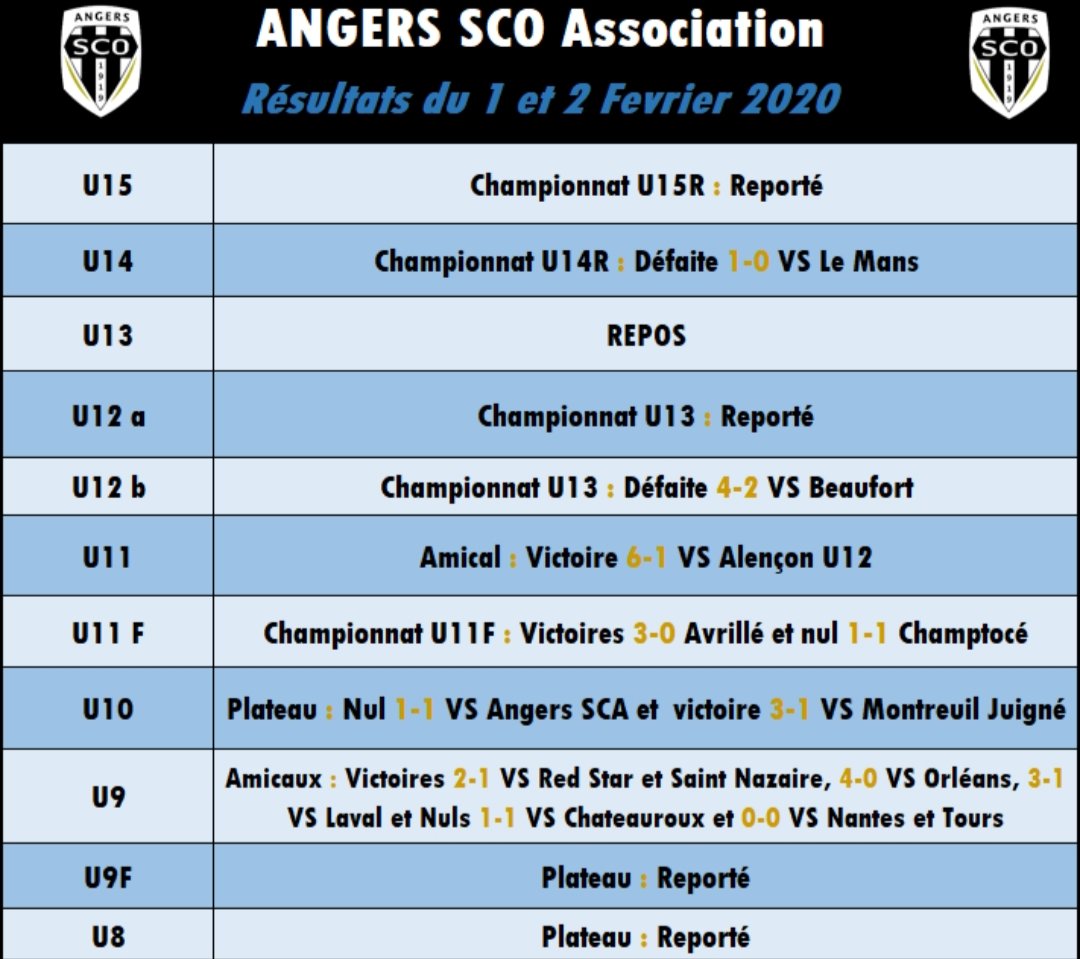 ANGERS SCO 1919

ANGERS SCO Association

Résultats du 1 et 2 Fevrier 2020

ANGERS SCO 1919

| U15 | Championnat U15R : Reporté |
|---|---|
| U14 | Championnat U14R : Défaite 1-0 VS Le Mans |
| U13 | REPOS |
| U12 a | Championnat U13 : Reporté |
| U12 b | Championnat U13 : Défaite 4-2 VS Beaufort |
| U11 | Amical : Victoire 6-1 VS Alençon U12 |
| U11 F | Championnat U11F : Victoires 3-0 Avrillé et nul 1-1 Champtocé |
| U10 | Plateau : Nul 1-1 VS Angers SCA et victoire 3-1 VS Montreuil Juigné |
| U9 | Amicaux : Victoires 2-1 VS Red Star et Saint Nazaire, 4-0 VS Orléans, 3-1 VS Laval et Nuls 1-1 VS Chateauroux et 0-0 VS Nantes et Tours |
| U9F | Plateau : Reporté |
| U8 | Plateau : Reporté |